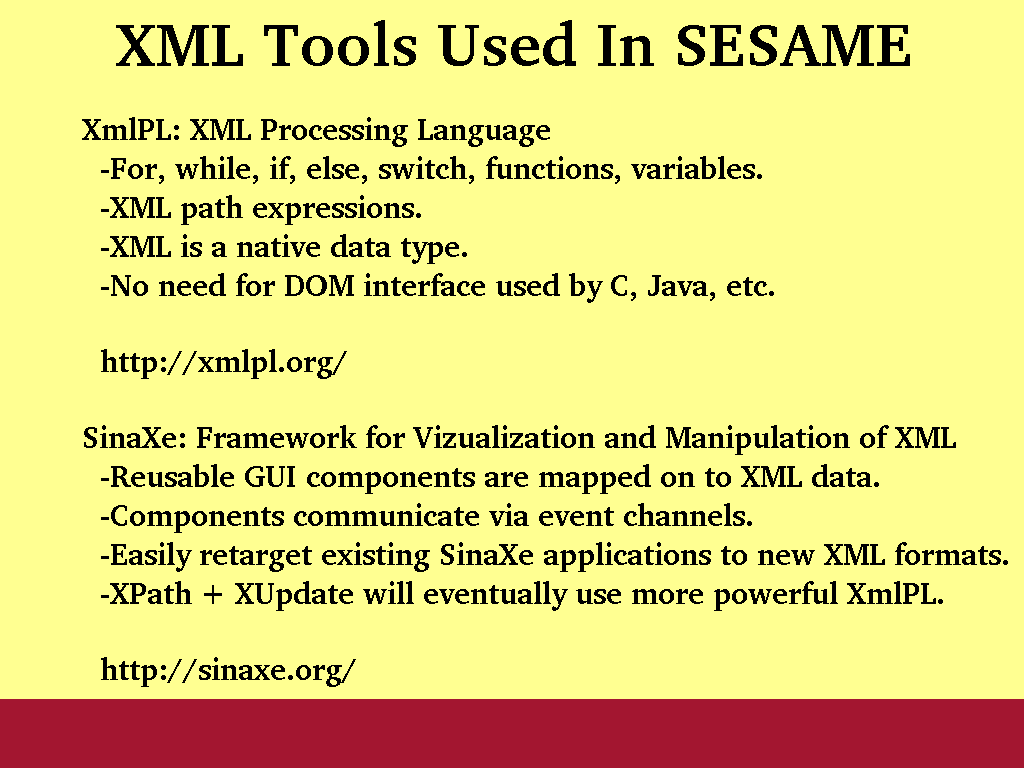 XML Tools Used In SESAME

XmlPL: XML Processing Language
-For, while, if, else, switch, functions, variables.
-XML path expressions.
-XML is a native data type.
-No need for DOM interface used by C, Java, etc.

http://xmlpl.org/

SinaXe: Framework for Vizualization and Manipulation of XML
-Reusable GUI components are mapped on to XML data.
-Components communicate via event channels.
-Easily retarget existing SinaXe applications to new XML formats.
-XPath + XUpdate will eventually use more powerful XmlPL.

http://sinaxe.org/